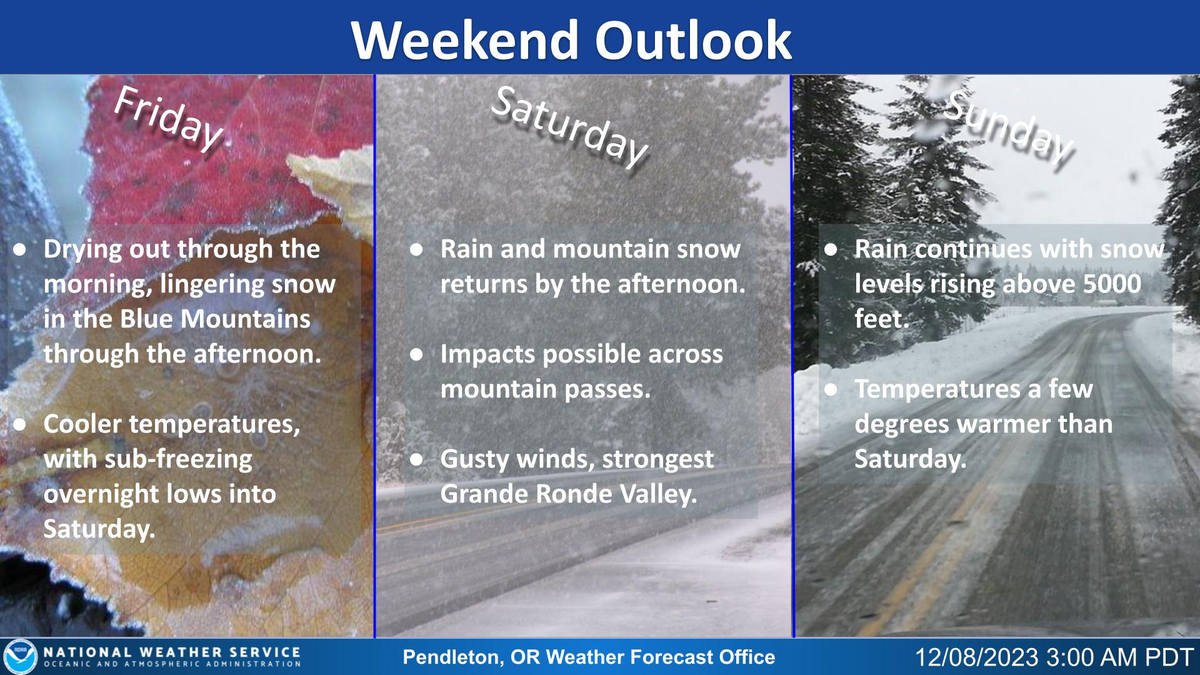 Weekend Outlook

Friday

● Drying out through the morning, lingering snow in the Blue Mountains through the afternoon.

● Cooler temperatures, with sub-freezing overnight lows into Saturday.

Saturday

● Rain and mountain snow returns by the afternoon.

● Impacts possible across mountain passes.

● Gusty winds, strongest Grande Ronde Valley.

Sunday

● Rain continues with snow levels rising above 5000 feet.

● Temperatures a few degrees warmer than Saturday.

NOAA NATIONAL WEATHER SERVICE OCEANIC AND ATMOSPHERIC ADMINISTRATION

Pendleton, OR Weather Forecast Office

12/08/2023 3:00 AM PDT